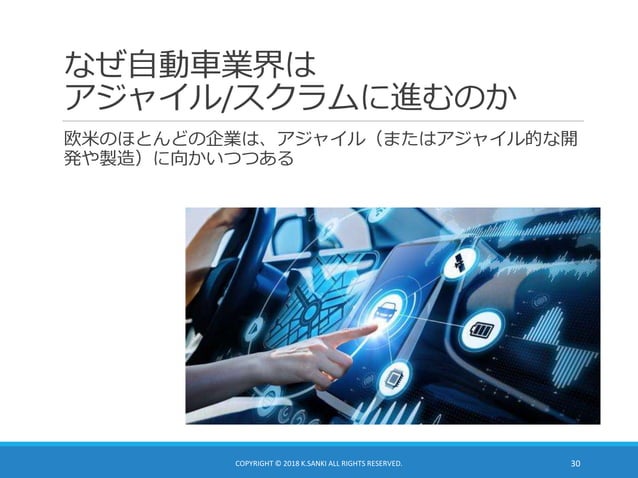 なぜ自動車業界は
アジャイル/スクラムに進むのか

欧米のほとんどの企業は、アジャイル（またはアジャイル的な開発や製造）に向かいつつある

COPYRIGHT © 2018 K.SANKI ALL RIGHTS RESERVED.

30